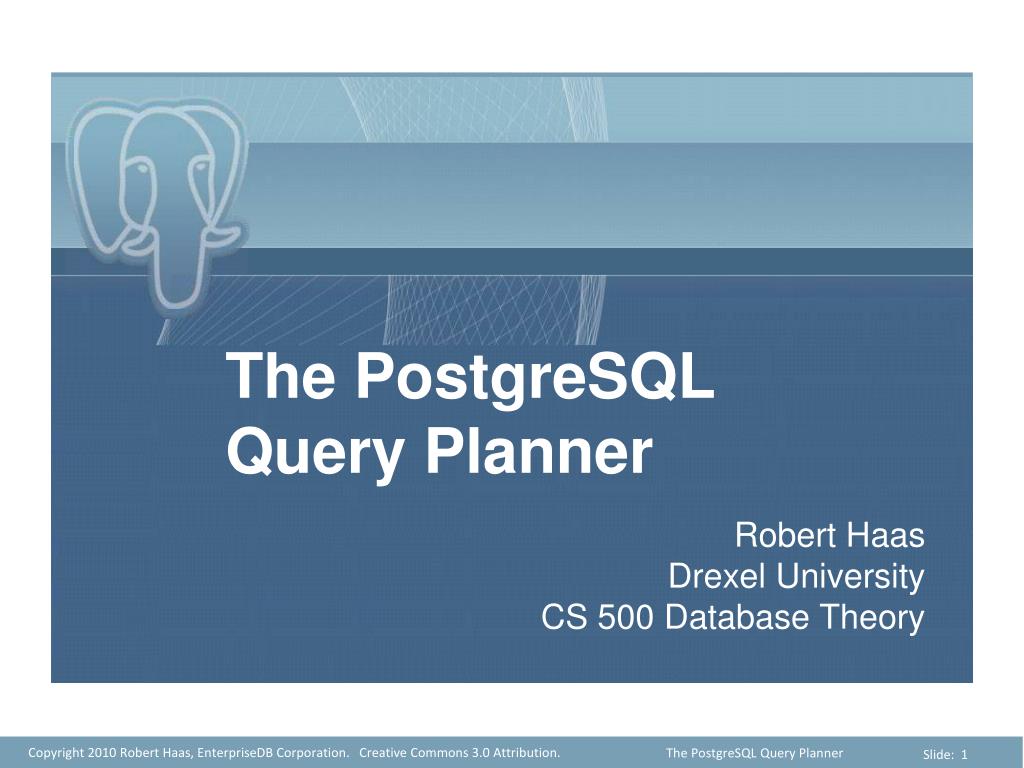 The PostgreSQL Query Planner

Robert Haas
Drexel University
CS 500 Database Theory

Copyright 2010 Robert Haas, EnterpriseDB Corporation. Creative Commons 3.0 Attribution.

The PostgreSQL Query Planner

Slide: 1